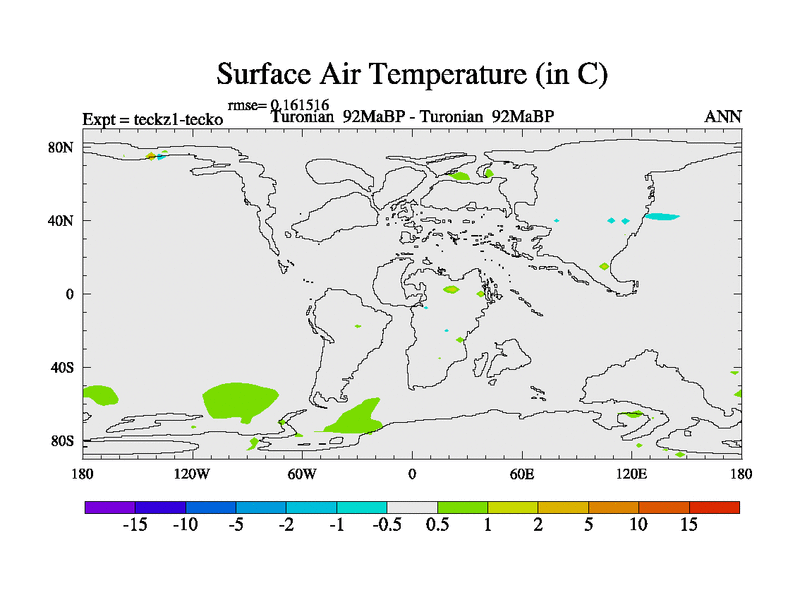 Surface Air Temperature (in C)

rmse= 0.161516

Expt = teckz1-tecko

Turonian 92MaBP - Turonian 92MaBP

ANN

80N

40N

0

40S

80S

180

120W

60W

0

60E

120E

180

-15 -10 -5 -2 -1 -0.5 0.5 1 2 5 10 15